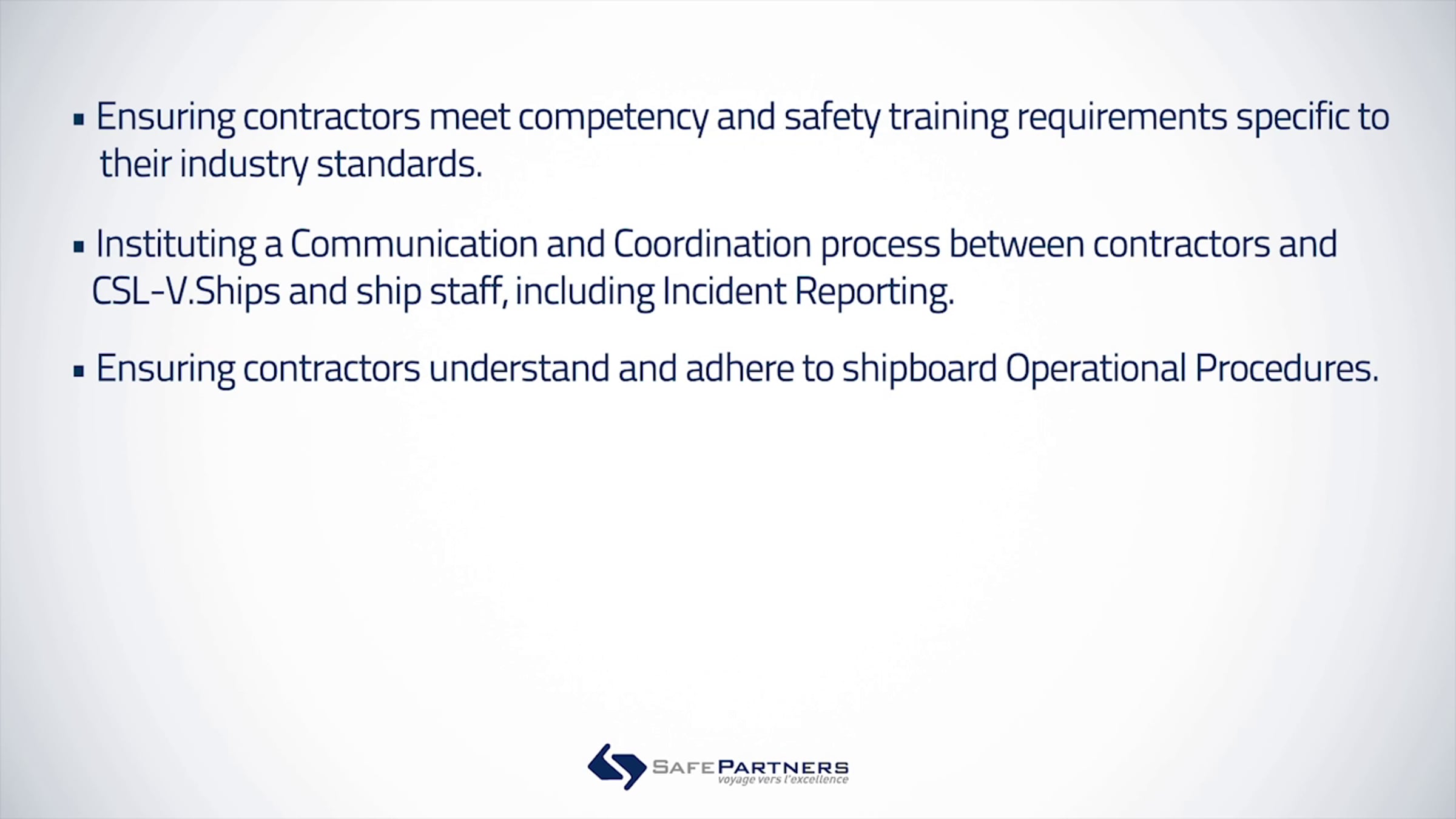 ▪ Ensuring contractors meet competency and safety training requirements specific to their industry standards.

▪ Instituting a Communication and Coordination process between contractors and CSL-V.Ships and ship staff, including Incident Reporting.

▪ Ensuring contractors understand and adhere to shipboard Operational Procedures.

SAFEPARTNERS
voyage vers l'excellence